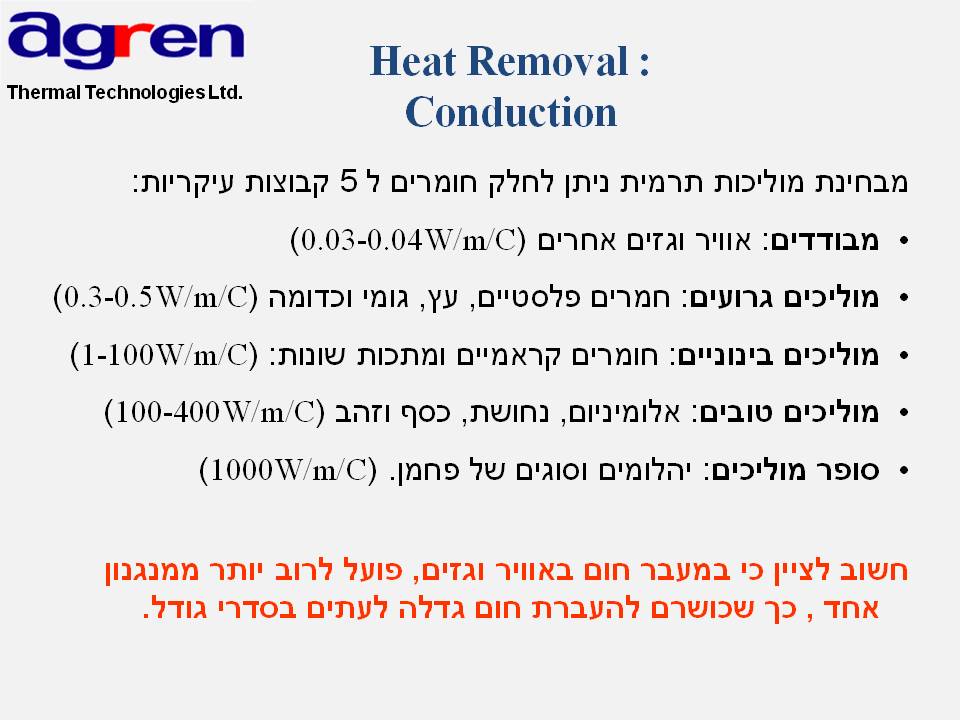 agren
Thermal Technologies Ltd.

Heat Removal : Conduction

מבחינת מוליכות תרמית ניתן לחלק חומרים ל 5 קבוצות עיקריות:

• מבודדים: אוויר וגזים אחרים (0.03-0.04W/m/C)
• מוליכים גרועים: חמרים פלסטיים, עץ, גומי וכדומה (0.3-0.5W/m/C)
• מוליכים בינוניים: חומרים קראמיים ומתכות שונות: (1-100W/m/C)
• מוליכים טובים: אלומיניום, נחושת, כסף וזהב (100-400W/m/C)
• סופר מוליכים: יהלומים וסוגים של פחמן. (1000W/m/C)

חשוב לציין כי במעבר חום באוויר וגזים, פועל לרוב יותר ממנגנון אחד , כך שכושרם להעברת חום גדלה לעתים בסדרי גודל.